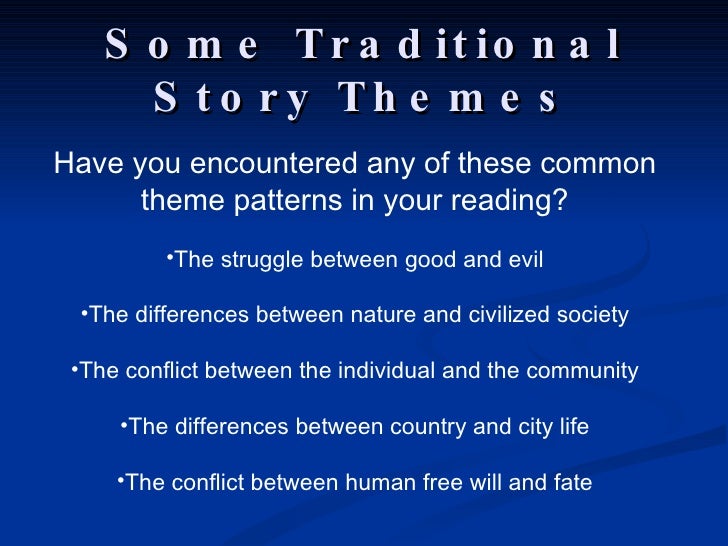 Some Traditional Story Themes

Have you encountered any of these common theme patterns in your reading?

•The struggle between good and evil

•The differences between nature and civilized society

•The conflict between the individual and the community

•The differences between country and city life

•The conflict between human free will and fate